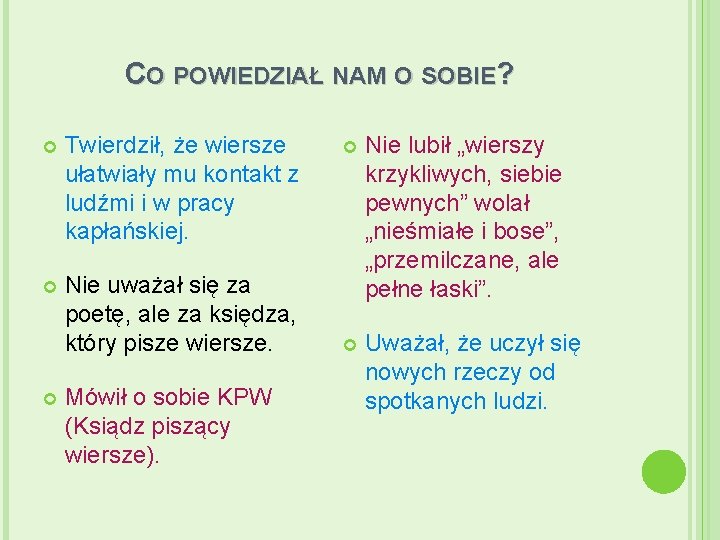 CO POWIEDZIAŁ NAM O SOBIE?

Twierdził, że wiersze ułatwiały mu kontakt z ludźmi i w pracy kapłańskiej.

Nie uważał się za poetę, ale za księdza, który pisze wiersze.

Mówił o sobie KPW (Ksiądz piszący wiersze).

Nie lubił „wierszy krzykliwych, siebie pewnych” wolał „nieśmiałe i bose”, „przemilczane, ale pełne łaski”.

Uważał, że uczył się nowych rzeczy od spotkanych ludzi.